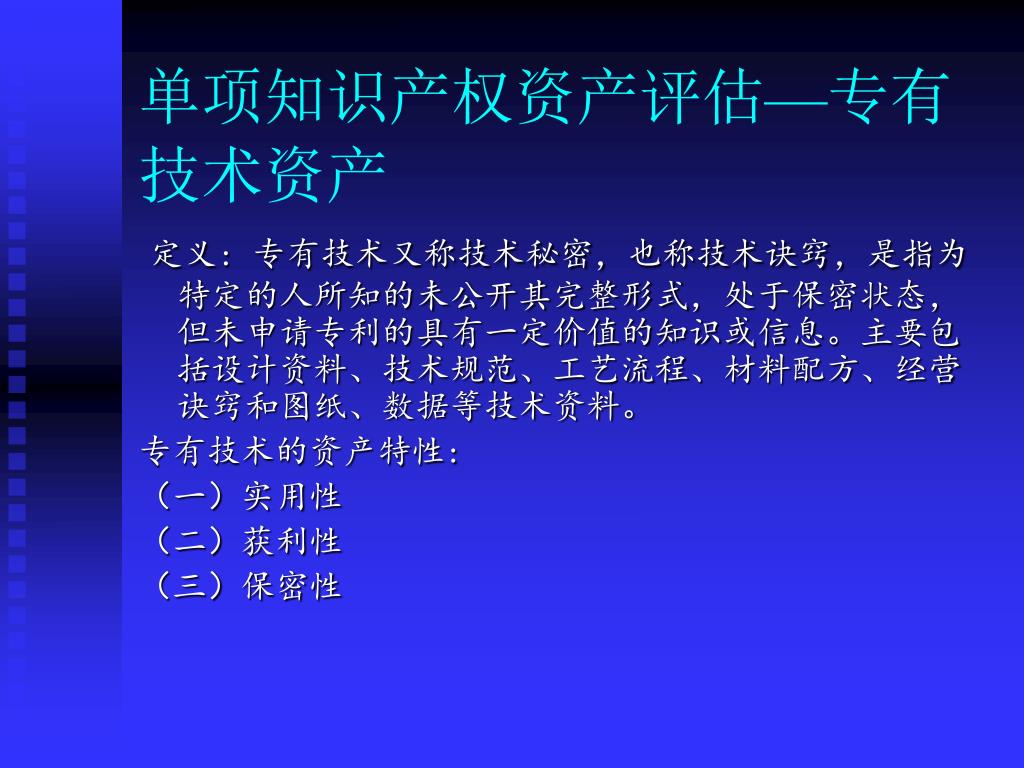 单项知识产权资产评估—专有技术资产

定义：专有技术又称技术秘密，也称技术诀窍，是指为特定的人所知的未公开其完整形式，处于保密状态，但未申请专利的具有一定价值的知识或信息。主要包括设计资料、技术规范、工艺流程、材料配方、经营诀窍和图纸、数据等技术资料。

专有技术的资产特性：
（一）实用性
（二）获利性
（三）保密性